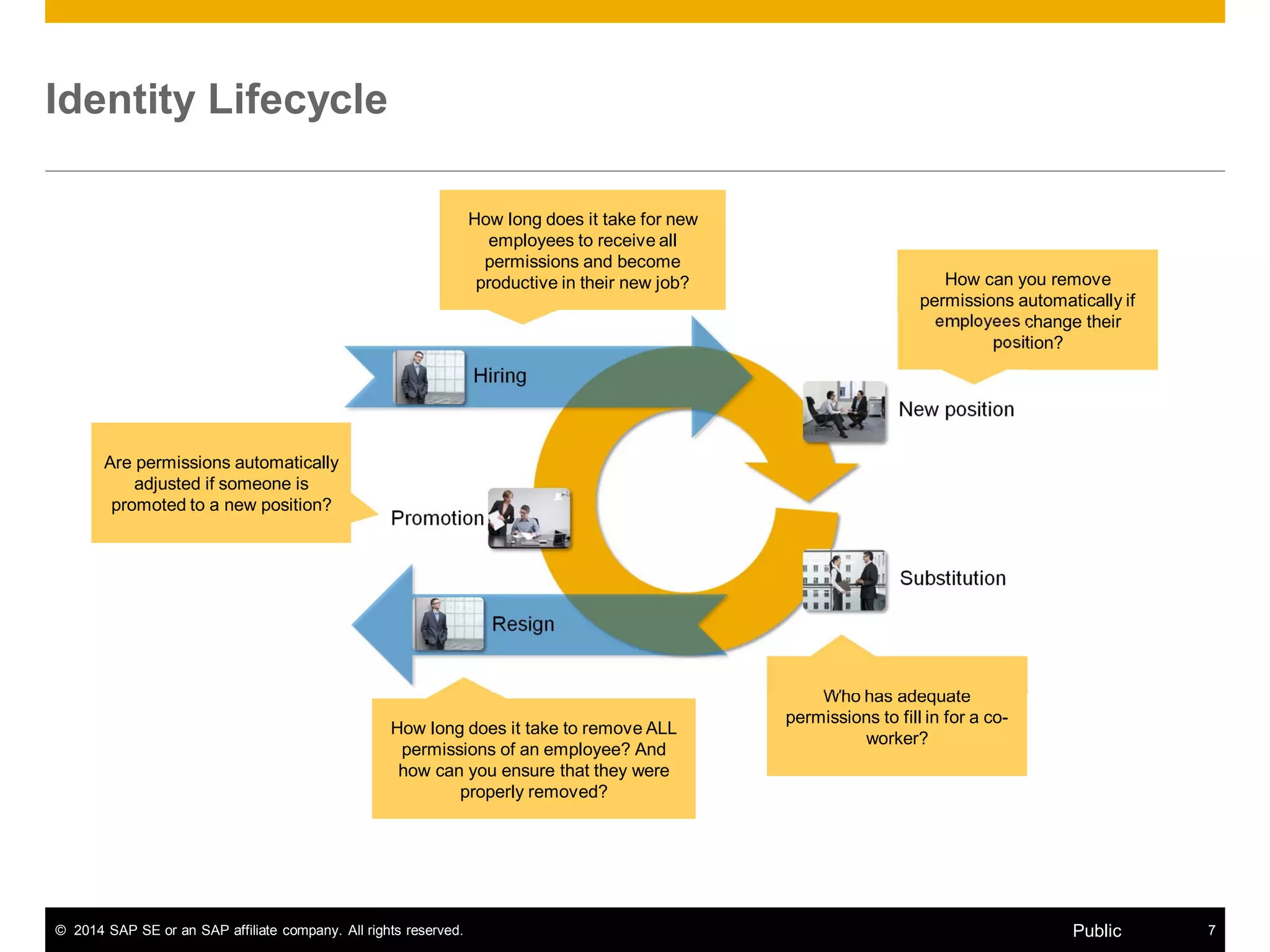 Identity Lifecycle

How long does it take for new employees to receive all permissions and become productive in their new job?

How can you remove permissions automatically if employees change their position?

Hiring

New position

Are permissions automatically adjusted if someone is promoted to a new position?

Promotion

Substitution

Resign

How long does it take to remove ALL permissions of an employee? And how can you ensure that they were properly removed?

Who has adequate permissions to fill in for a co-worker?

© 2014 SAP SE or an SAP affiliate company. All rights reserved.

Public

7